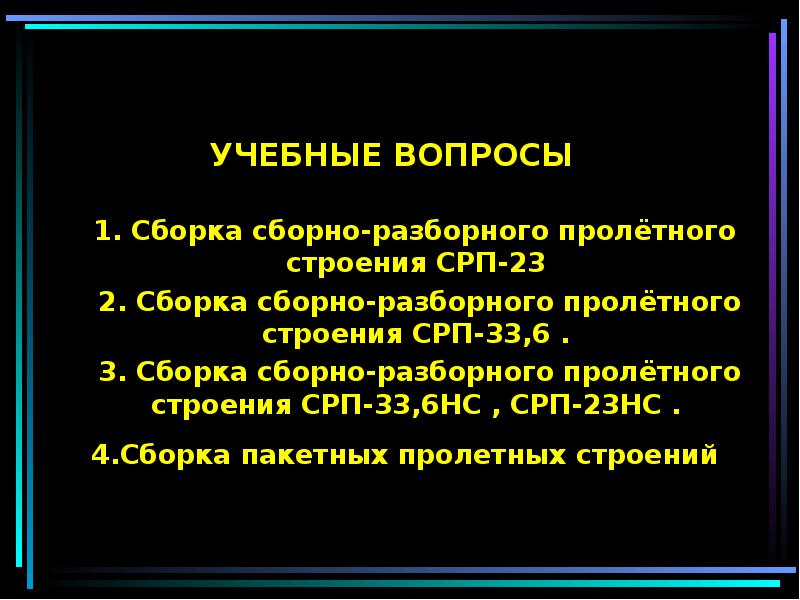 УЧЕБНЫЕ ВОПРОСЫ

1. Сборка сборно-разборного пролётного строения СРП-23

2. Сборка сборно-разборного пролётного строения СРП-33,6 .

3. Сборка сборно-разборного пролётного строения СРП-33,6НС , СРП-23НС .

4.Сборка пакетных пролетных строений